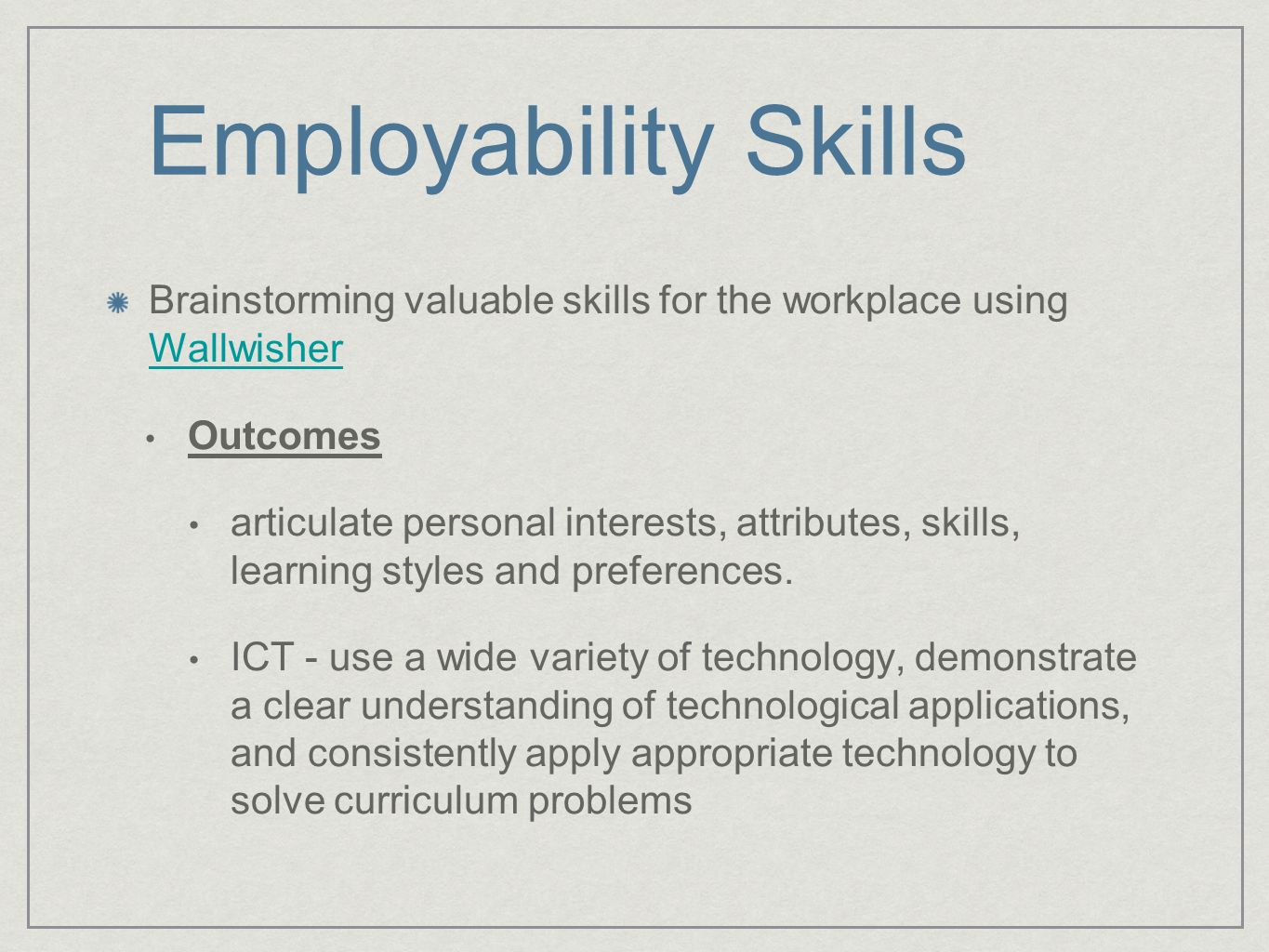 Employability Skills

Brainstorming valuable skills for the workplace using Wallwisher

Outcomes

articulate personal interests, attributes, skills, learning styles and preferences.

ICT - use a wide variety of technology, demonstrate a clear understanding of technological applications, and consistently apply appropriate technology to solve curriculum problems